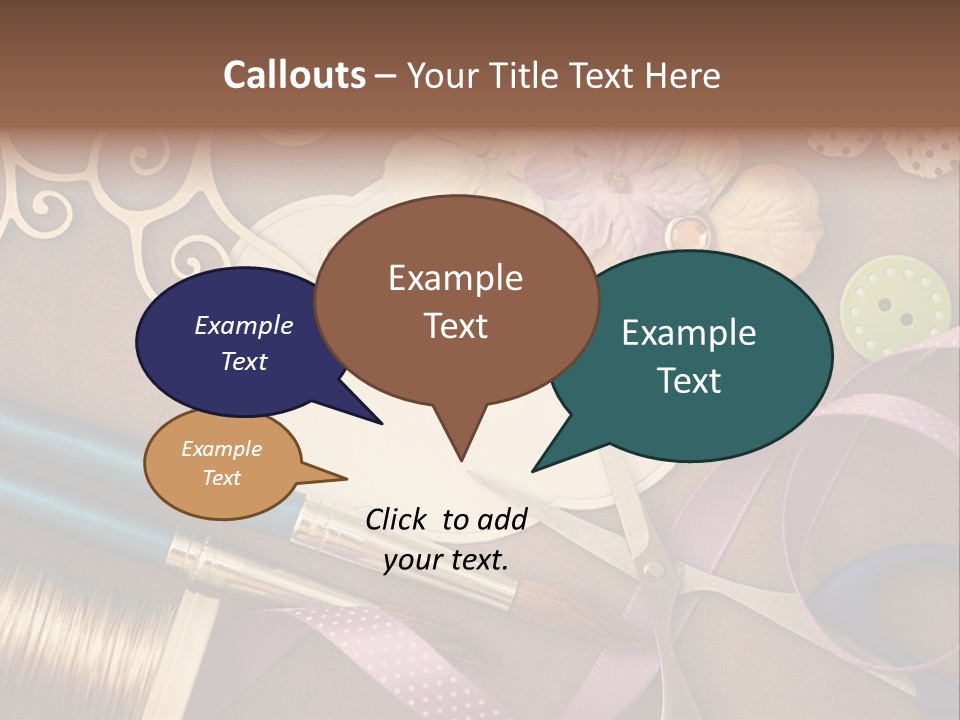 Callouts – Your Title Text Here

Example Text

Example Text

Example Text

Example Text

Click to add your text.